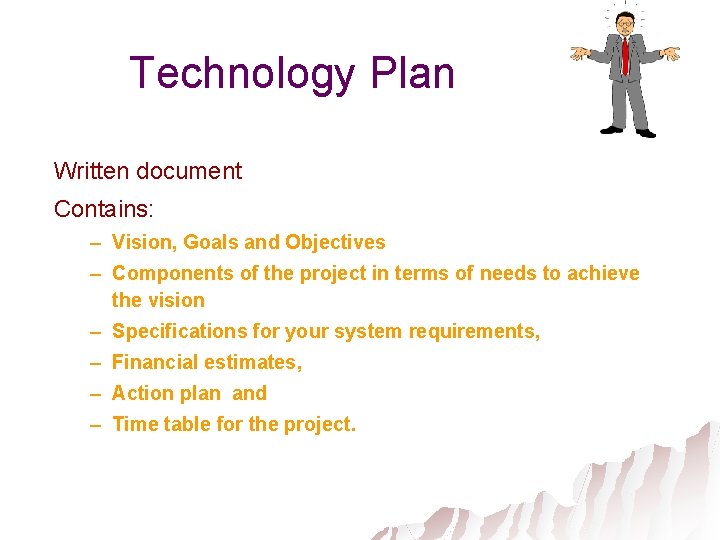 Technology Plan

Written document

Contains:

– Vision, Goals and Objectives
– Components of the project in terms of needs to achieve the vision
– Specifications for your system requirements,
– Financial estimates,
– Action plan and
– Time table for the project.